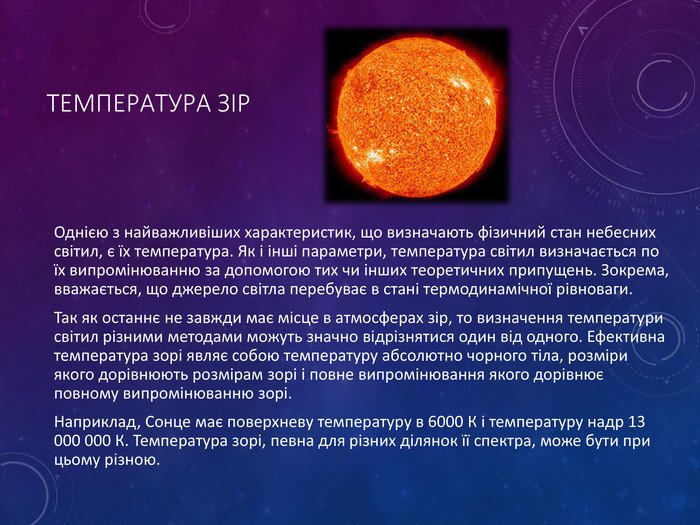 ТЕМПЕРАТУРА ЗІР

Однією з найважливіших характеристик, що визначають фізичний стан небесних світил, є їх температура. Як і інші параметри, температура світил визначається по їх випромінюванню за допомогою тих чи інших теоретичних припущень. Зокрема, вважається, що джерело світла перебуває в стані термодинамічної рівноваги.

Так як останнє не завжди має місце в атмосферах зір, то визначення температури світил різними методами можуть значно відрізнятися один від одного. Ефективна температура зорі являє собою температуру абсолютно чорного тіла, розміри якого дорівнюють розмірам зорі і повне випромінювання якого дорівнює повному випромінюванню зорі.

Наприклад, Сонце має поверхневу температуру в 6000 К і температуру надр 13 000 000 К. Температура зорі, певна для різних ділянок її спектра, може бути при цьому різною.